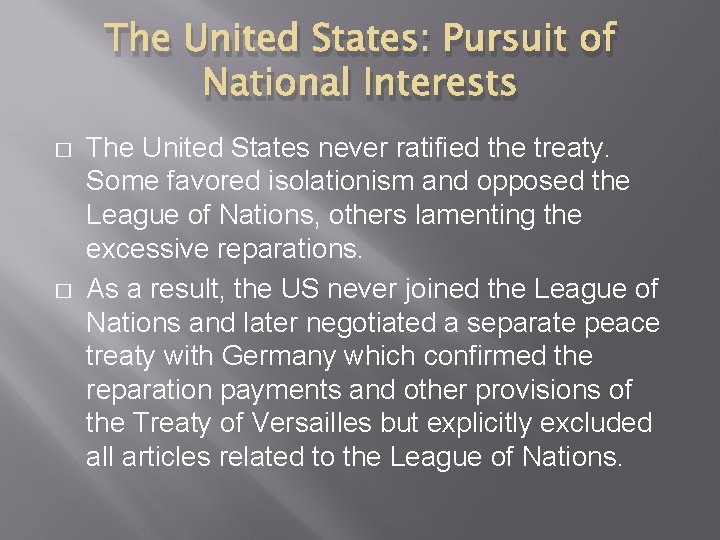 The United States: Pursuit of National Interests

□ The United States never ratified the treaty. Some favored isolationism and opposed the League of Nations, others lamenting the excessive reparations.

□ As a result, the US never joined the League of Nations and later negotiated a separate peace treaty with Germany which confirmed the reparation payments and other provisions of the Treaty of Versailles but explicitly excluded all articles related to the League of Nations.